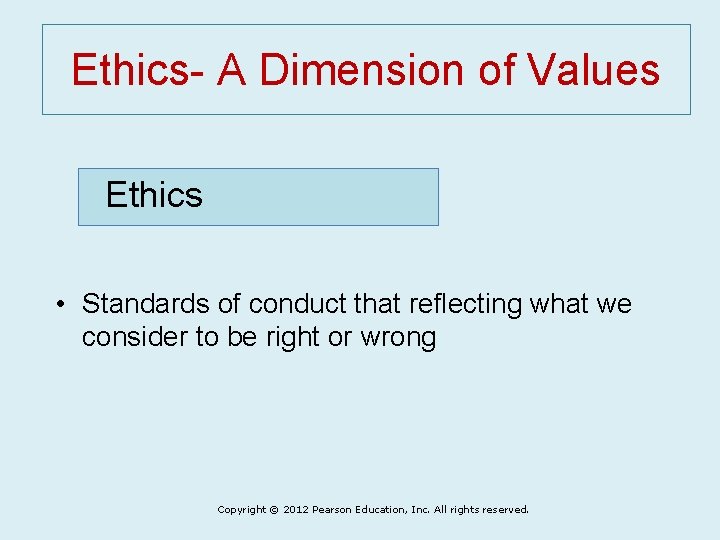 Ethics- A Dimension of Values

Ethics

• Standards of conduct that reflecting what we consider to be right or wrong

Copyright © 2012 Pearson Education, Inc. All rights reserved.